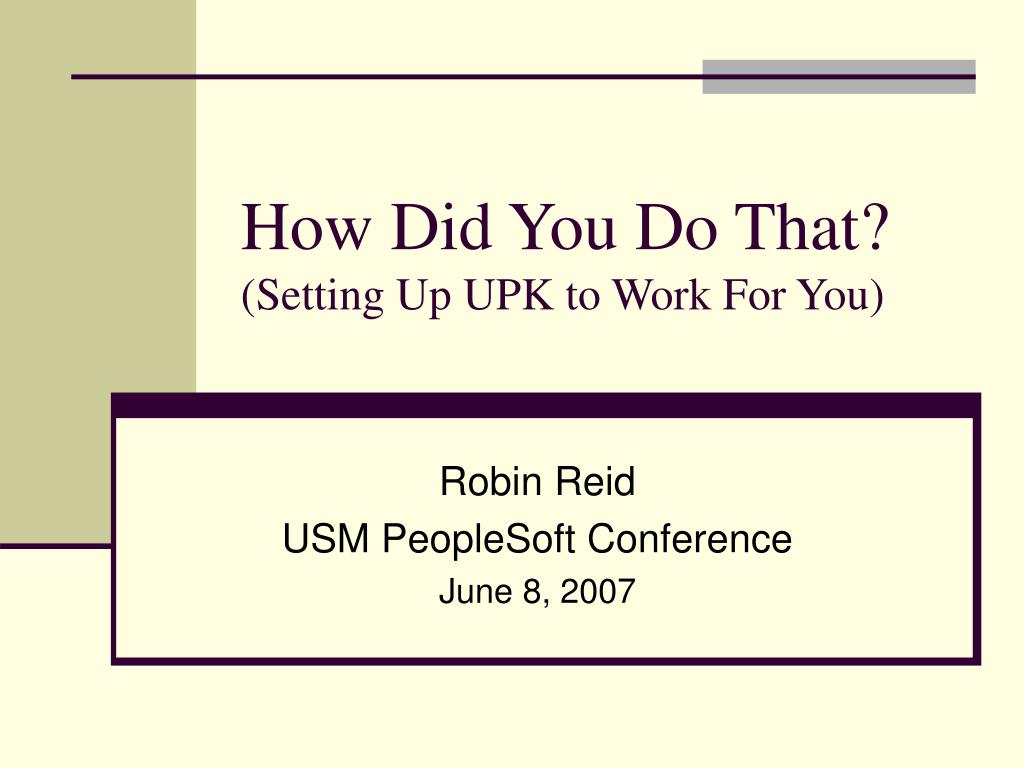 How Did You Do That?
(Setting Up UPK to Work For You)

Robin Reid
USM PeopleSoft Conference
June 8, 2007